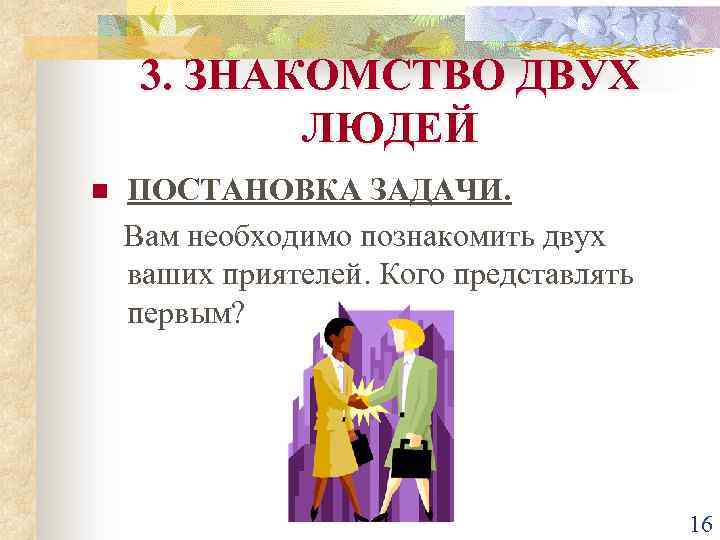 3. ЗНАКОМСТВО ДВУХ ЛЮДЕЙ

ПОСТАНОВКА ЗАДАЧИ.

Вам необходимо познакомить двух ваших приятелей. Кого представлять первым?

16